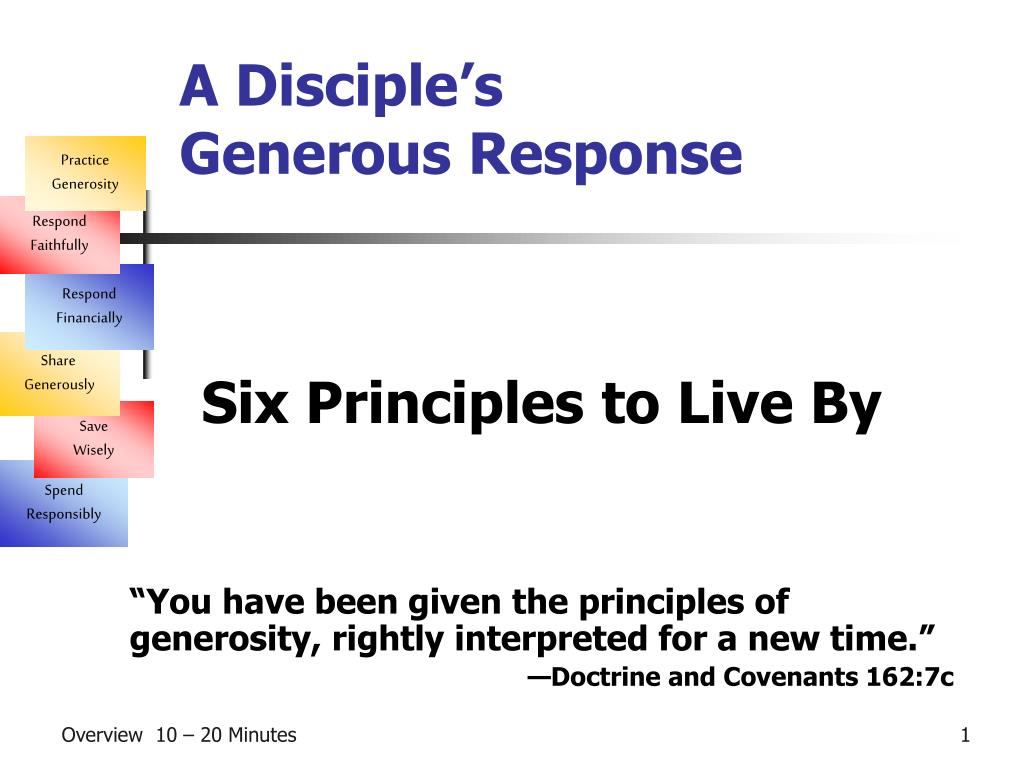 A Disciple's Generous Response

Practice Generosity

Respond Faithfully

Respond Financially

Share Generously

Save Wisely

Spend Responsibly

Six Principles to Live By

"You have been given the principles of generosity, rightly interpreted for a new time."
—Doctrine and Covenants 162:7c

Overview 10 – 20 Minutes

1